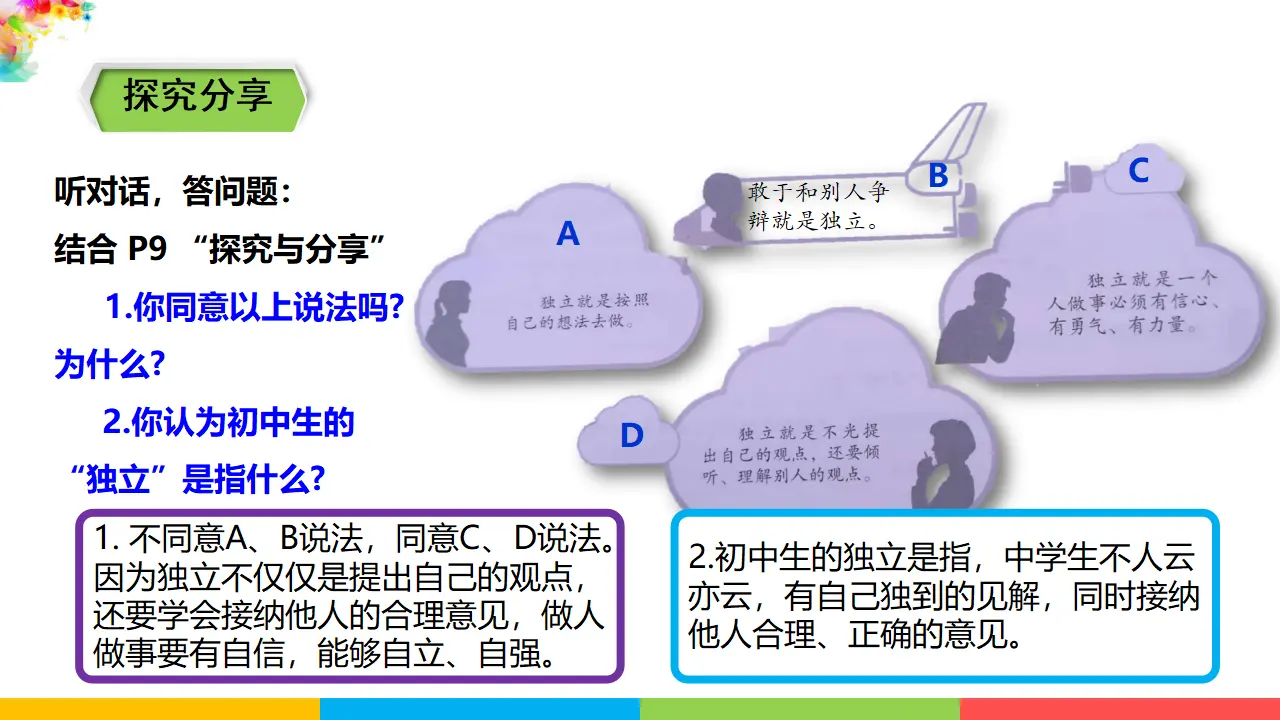 探究分享

听对话，答问题：

结合 P9 “探究与分享”

1.你同意以上说法吗?为什么?

2.你认为初中生的“独立”是指什么?

A

独立就是按照自己的想法去做。

B

敢于和别人争辩就是独立。

C

独立就是一个人做事必须有信心、有勇气、有力量。

D

独立就是不光提出自己的观点，还要倾听、理解别人的观点。

1. 不同意A、B说法，同意C、D说法。因为独立不仅仅是提出自己的观点，还要学会接纳他人的合理意见，做人做事要有自信，能够自立、自强。

2.初中生的独立是指，中学生不人云亦云，有自己独到的见解，同时接纳他人合理、正确的意见。